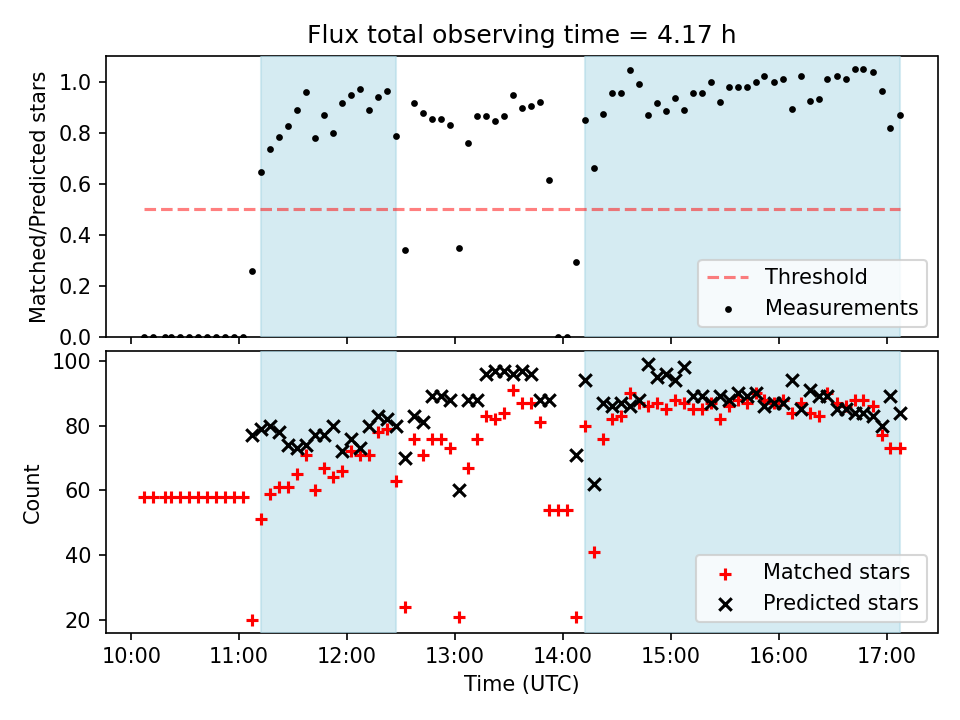 Flux total observing time = 4.17 h

Matched/Predicted stars

1.0
0.8
0.6
0.4
0.2
0.0

Threshold
Measurements

Count

100
80
60
40
20

Matched stars
Predicted stars

10:00 11:00 12:00 13:00 14:00 15:00 16:00 17:00

Time (UTC)